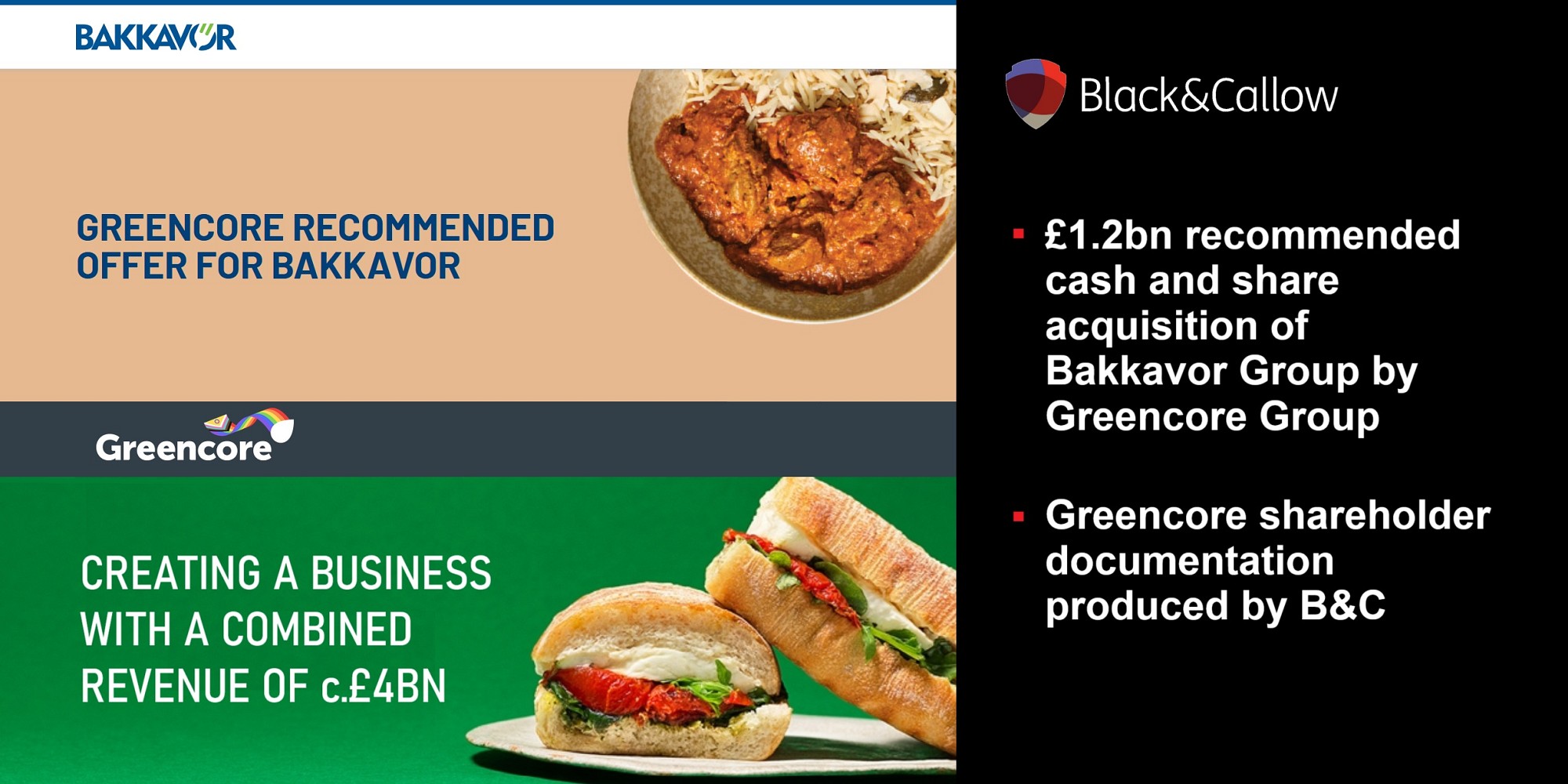 BAKKAVOR

GREENCORE RECOMMENDED OFFER FOR BAKKAVOR

Greencore

CREATING A BUSINESS WITH A COMBINED REVENUE OF c.£4BN

Black&Callow

▪ £1.2bn recommended cash and share acquisition of Bakkavor Group by Greencore Group

▪ Greencore shareholder documentation produced by B&C